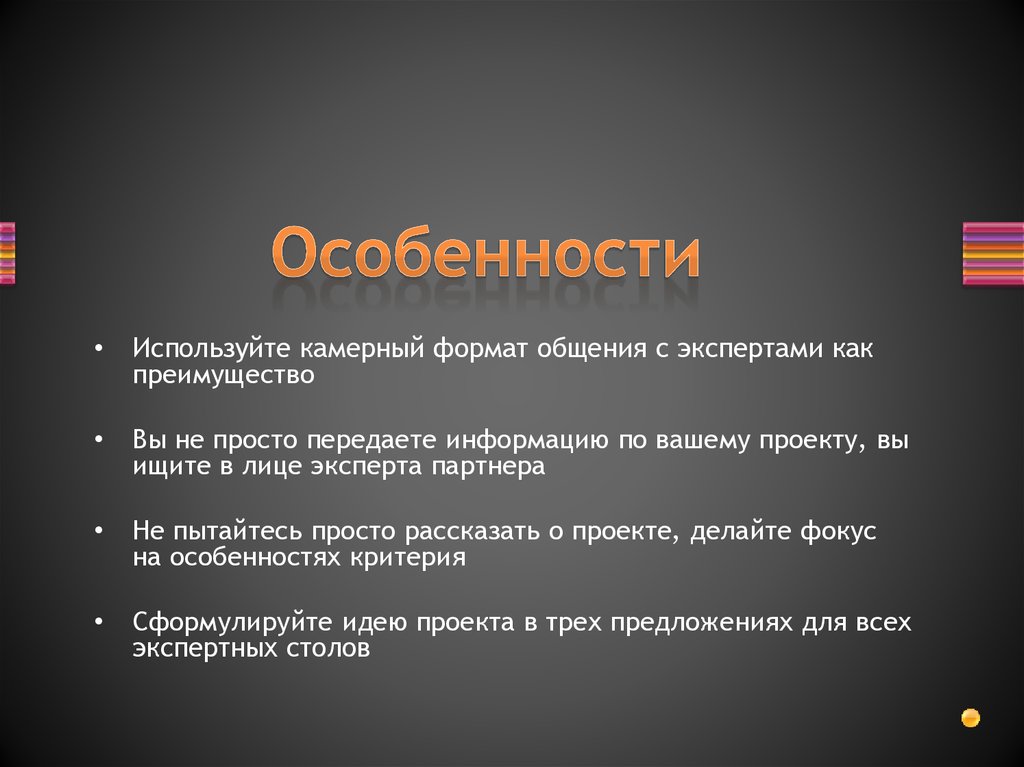 Особенности

• Используйте камерный формат общения с экспертами как преимущество

• Вы не просто передаете информацию по вашему проекту, вы ищите в лице эксперта партнера

• Не пытайтесь просто рассказать о проекте, делайте фокус на особенностях критерия

• Сформулируйте идею проекта в трех предложениях для всех экспертных столов